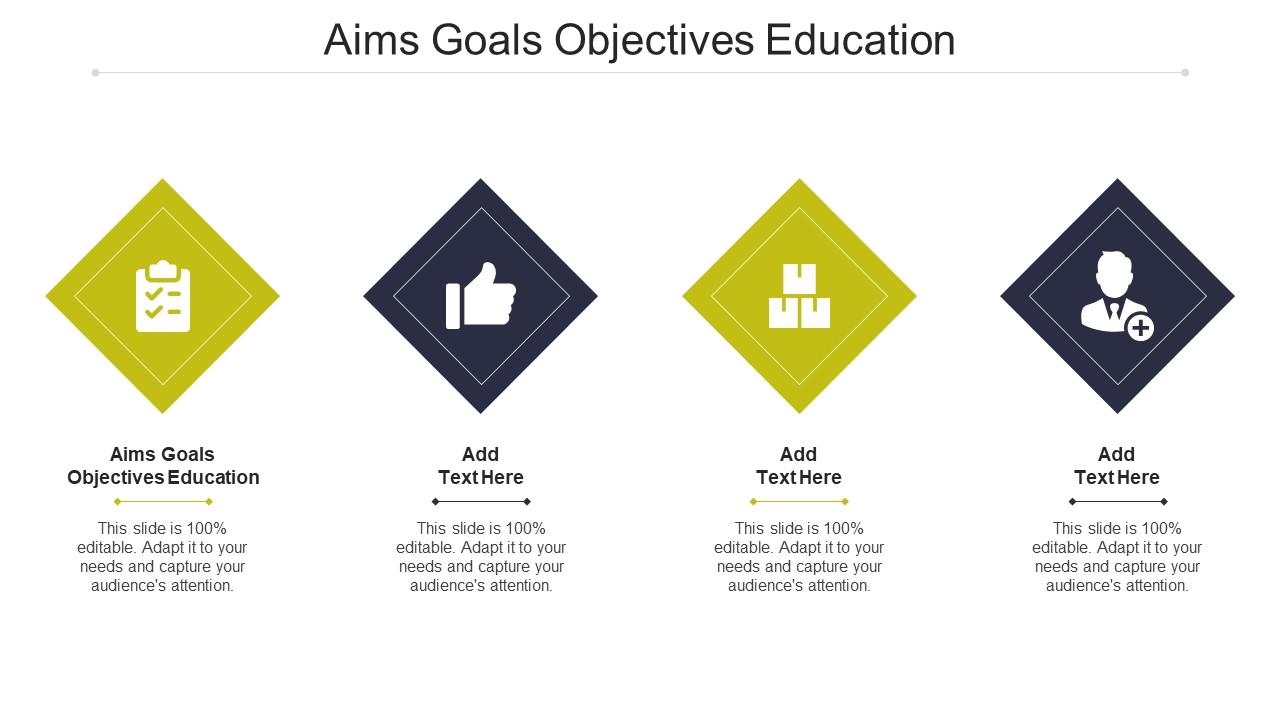 Aims Goals Objectives Education

Aims Goals Objectives Education

This slide is 100% editable. Adapt it to your needs and capture your audience's attention.

Add Text Here

This slide is 100% editable. Adapt it to your needs and capture your audience's attention.

Add Text Here

This slide is 100% editable. Adapt it to your needs and capture your audience's attention.

Add Text Here

This slide is 100% editable. Adapt it to your needs and capture your audience's attention.